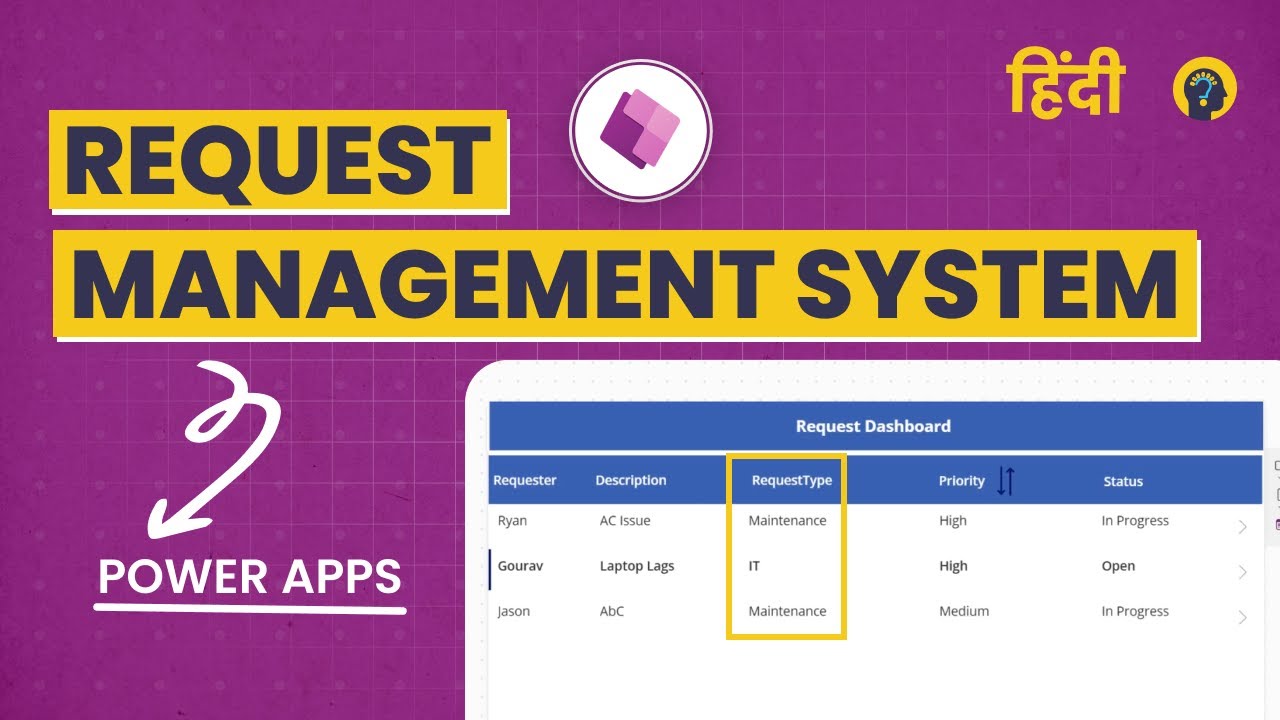 हिंदी

REQUEST
MANAGEMENT SYSTEM

POWER APPS

Request Dashboard

| Requester | Description | RequestType | Priority | Status |
|---|---|---|---|---|
| Ryan | AC Issue | Maintenance | High | In Progress |
| Gourav | Laptop Lags | IT | High | Open |
| Jason | AbC | Maintenance | Medium | In Progress |